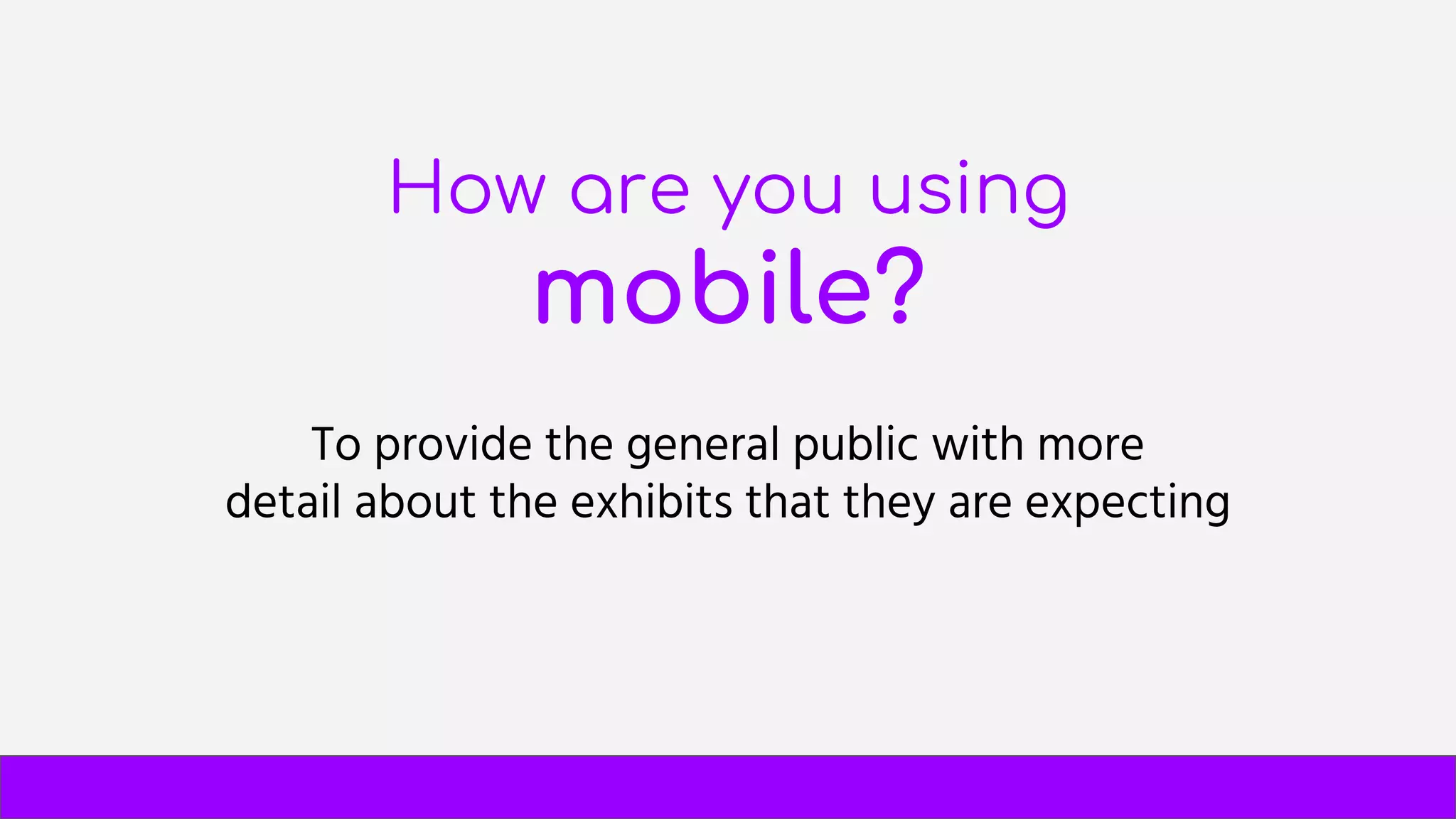 How are you using mobile?

To provide the general public with more detail about the exhibits that they are expecting